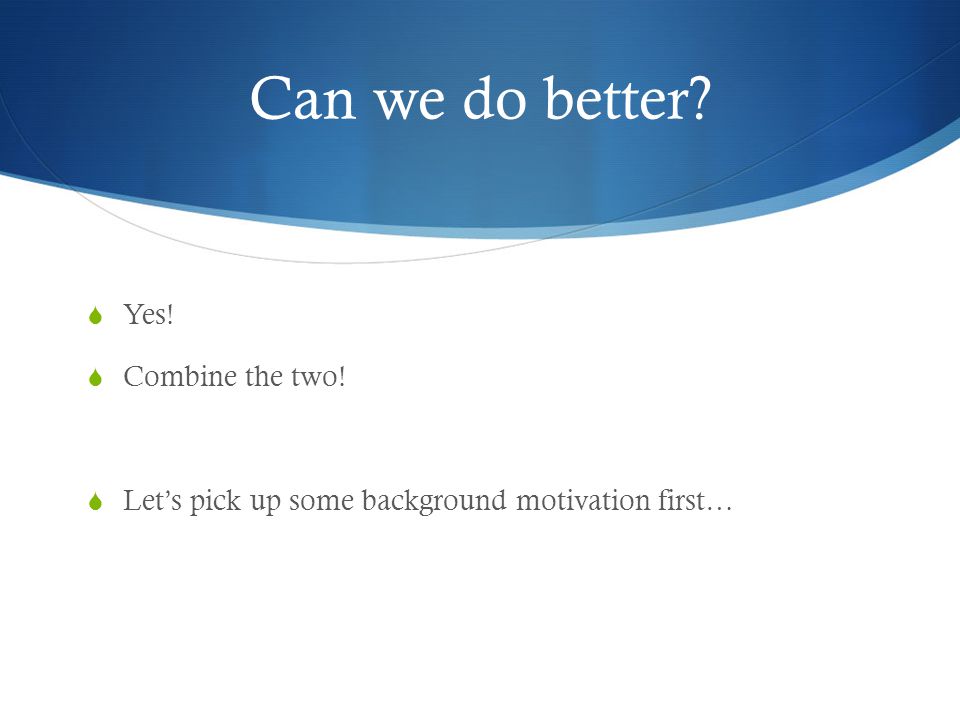 Can we do better?

Yes!

Combine the two!

Let’s pick up some background motivation first…